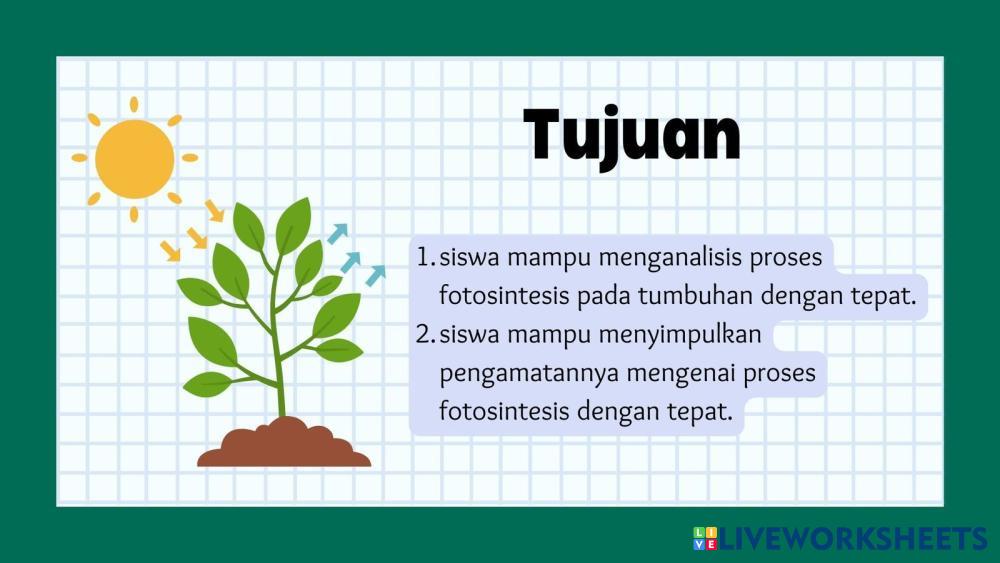 Tujuan

1. siswa mampu menganalisis proses fotosintesis pada tumbuhan dengan tepat.
2. siswa mampu menyimpulkan pengamatannya mengenai proses fotosintesis dengan tepat.

LIVEWORKSHEETS